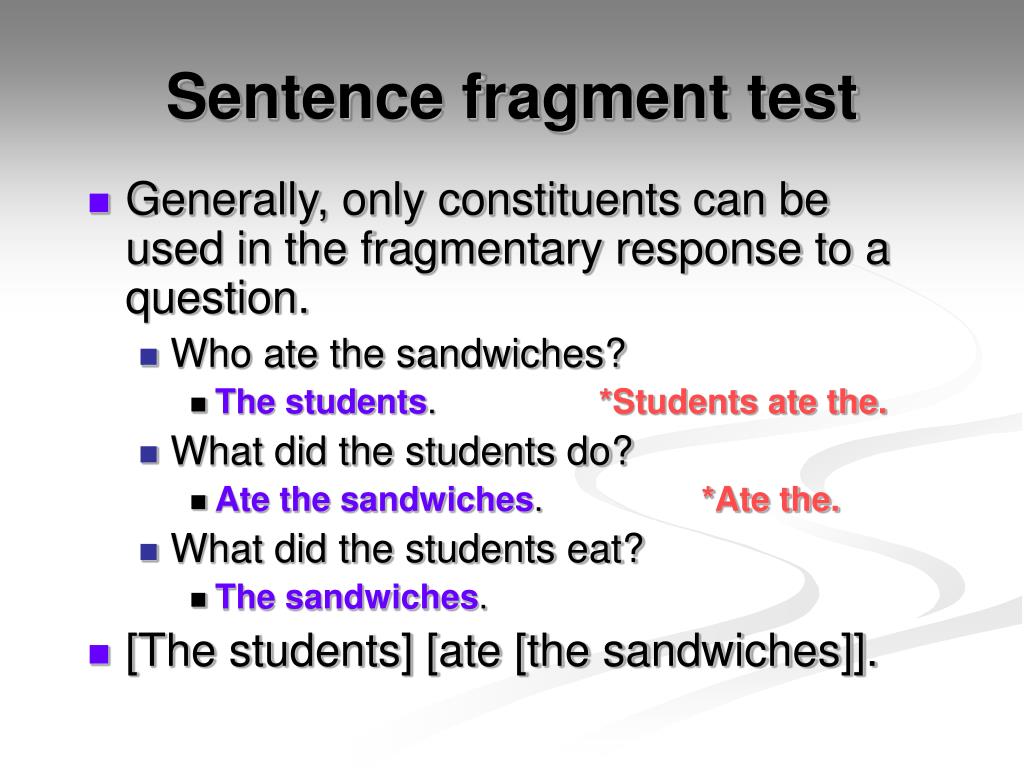 Sentence fragment test

Generally, only constituents can be used in the fragmentary response to a question.

Who ate the sandwiches?

The students. *Students ate the.

What did the students do?

Ate the sandwiches. *Ate the.

What did the students eat?

The sandwiches.

[The students] [ate [the sandwiches]].